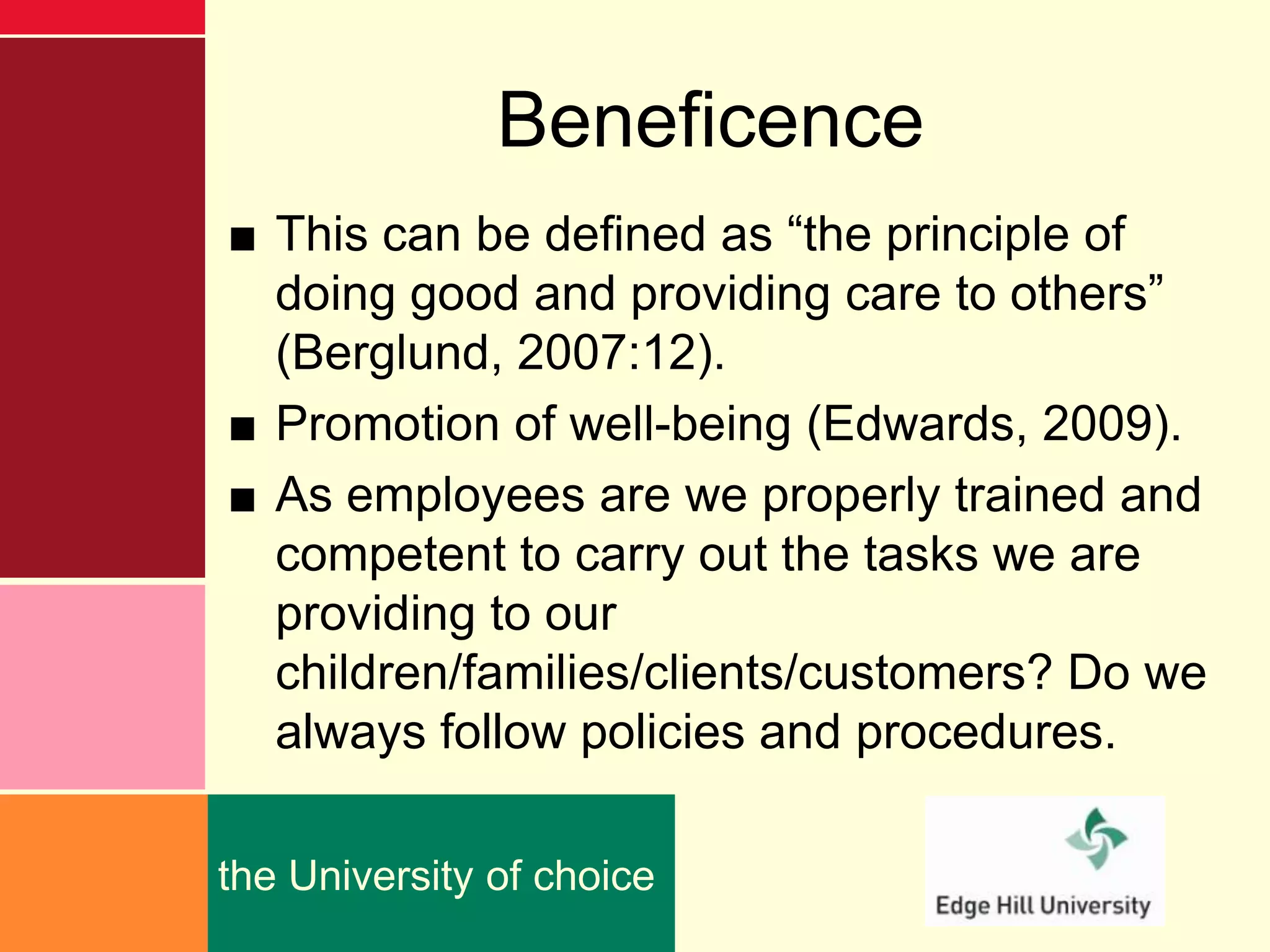 Beneficence

■ This can be defined as “the principle of doing good and providing care to others” (Berglund, 2007:12).

■ Promotion of well-being (Edwards, 2009).

■ As employees are we properly trained and competent to carry out the tasks we are providing to our children/families/clients/customers? Do we always follow policies and procedures.

the University of choice

Edge Hill University